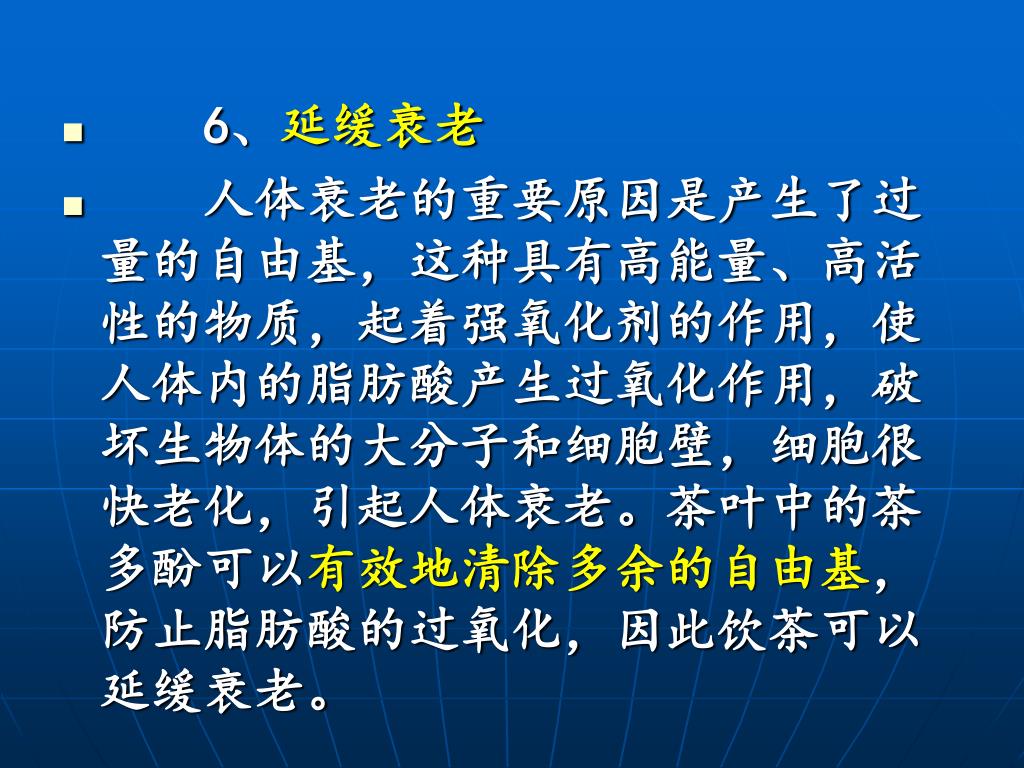 6、延缓衰老

人体衰老的重要原因是产生了过量的自由基，这种具有高能量、高活性的物质，起着强氧化剂的作用，使人体内的脂肪酸产生过氧化作用，破坏生物体的大分子和细胞壁，细胞很快老化，引起人体衰老。茶叶中的茶多酚可以有效地清除多余的自由基，防止脂肪酸的过氧化，因此饮茶可以延缓衰老。